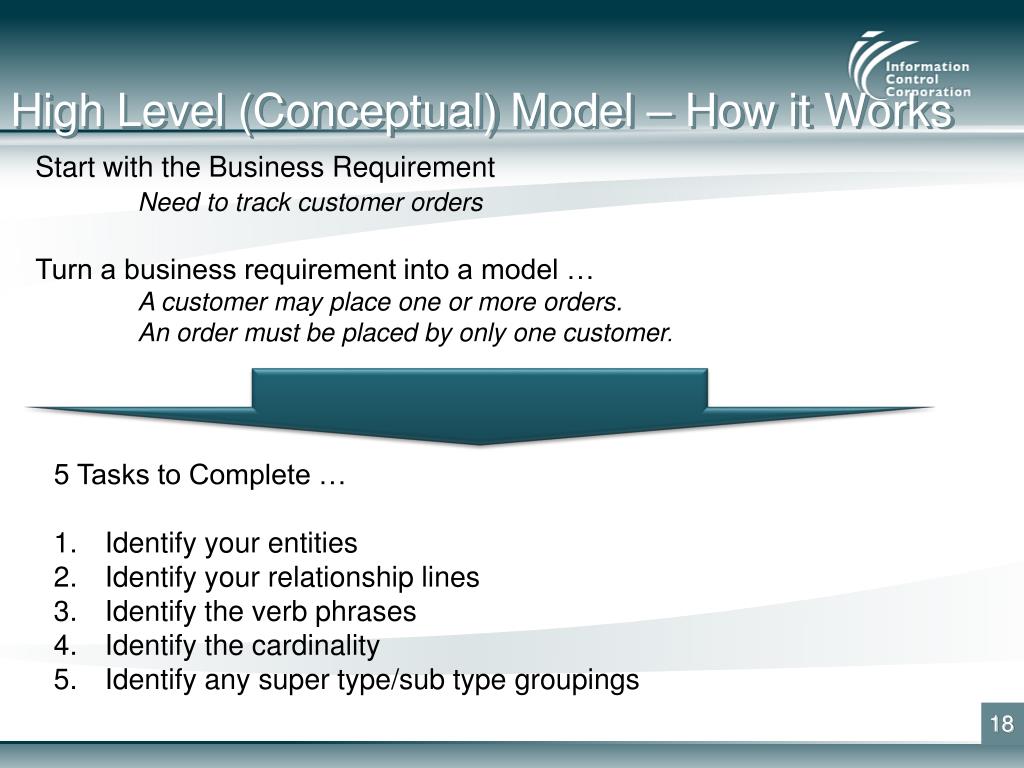 Information Control Corporation

High Level (Conceptual) Model – How it Works

Start with the Business Requirement

Need to track customer orders

Turn a business requirement into a model …

A customer may place one or more orders.
An order must be placed by only one customer.

5 Tasks to Complete …

1. Identify your entities
2. Identify your relationship lines
3. Identify the verb phrases
4. Identify the cardinality
5. Identify any super type/sub type groupings

18